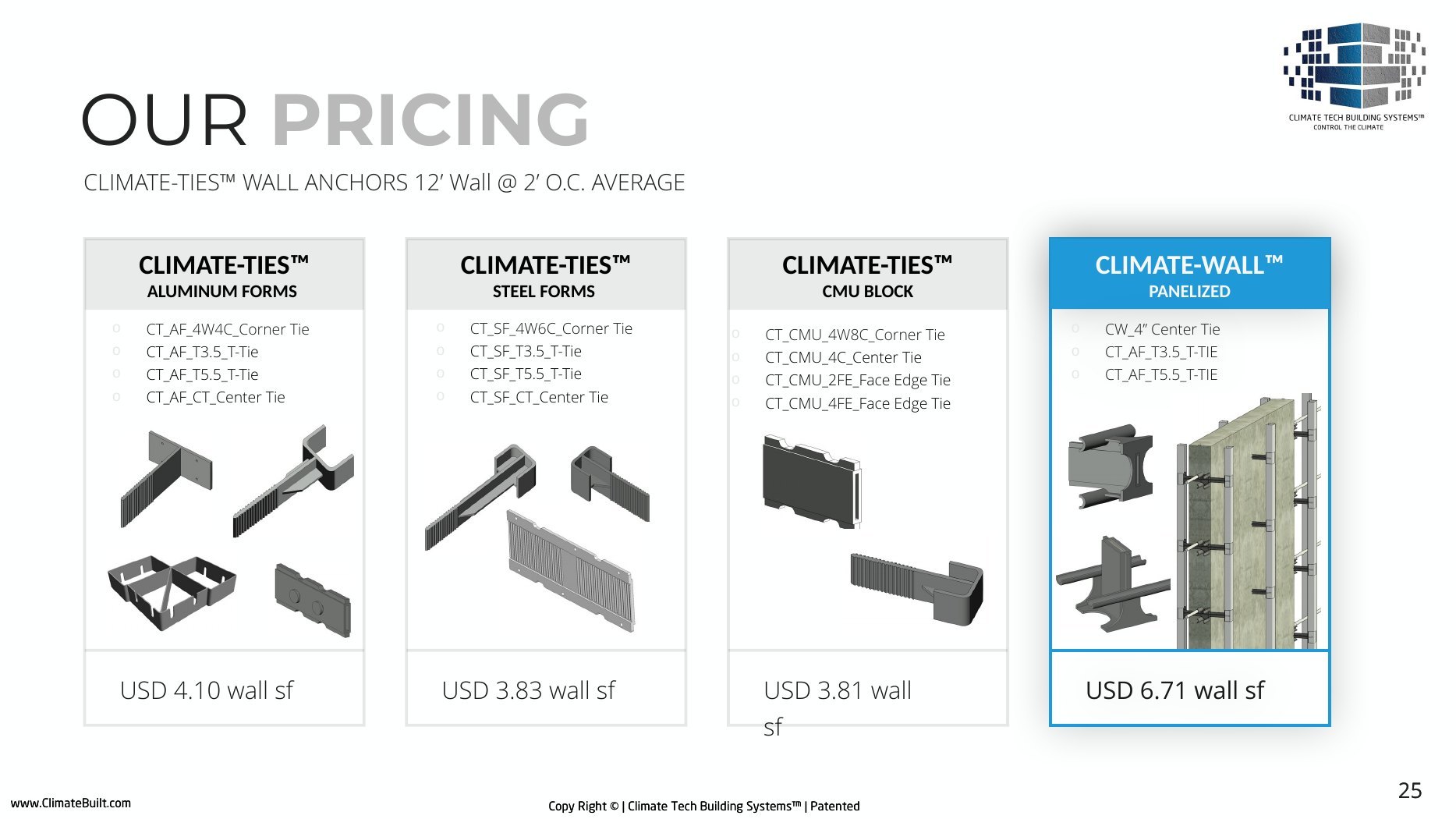 CLIMATE TECH BUILDING SYSTEMS™
CONTROL THE CLIMATE

OUR PRICING

CLIMATE-TIES™ WALL ANCHORS 12' Wall @ 2' O.C. AVERAGE

CLIMATE-TIES™
ALUMINUM FORMS

o CT_AF_4W4C_Corner Tie
o CT_AF_T3.5_T-Tie
o CT_AF_T5.5_T-Tie
o CT_AF_CT_Center Tie

USD 4.10 wall sf

CLIMATE-TIES™
STEEL FORMS

o CT_SF_4W6C_Corner Tie
o CT_SF_T3.5_T-Tie
o CT_SF_T5.5_T-Tie
o CT_SF_CT_Center Tie

USD 3.83 wall sf

CLIMATE-TIES™
CMU BLOCK

o CT_CMU_4W8C_Corner Tie
o CT_CMU_4C_Center Tie
o CT_CMU_2FE_Face Edge Tie
o CT_CMU_4FE_Face Edge Tie

USD 3.81 wall sf

CLIMATE-WALL™
PANELIZED

o CW_4" Center Tie
o CT_AF_T3.5_T-TIE
o CT_AF_T5.5_T-TIE

USD 6.71 wall sf

www.ClimateBuilt.com

Copy Right © | Climate Tech Building Systems™ | Patented

25